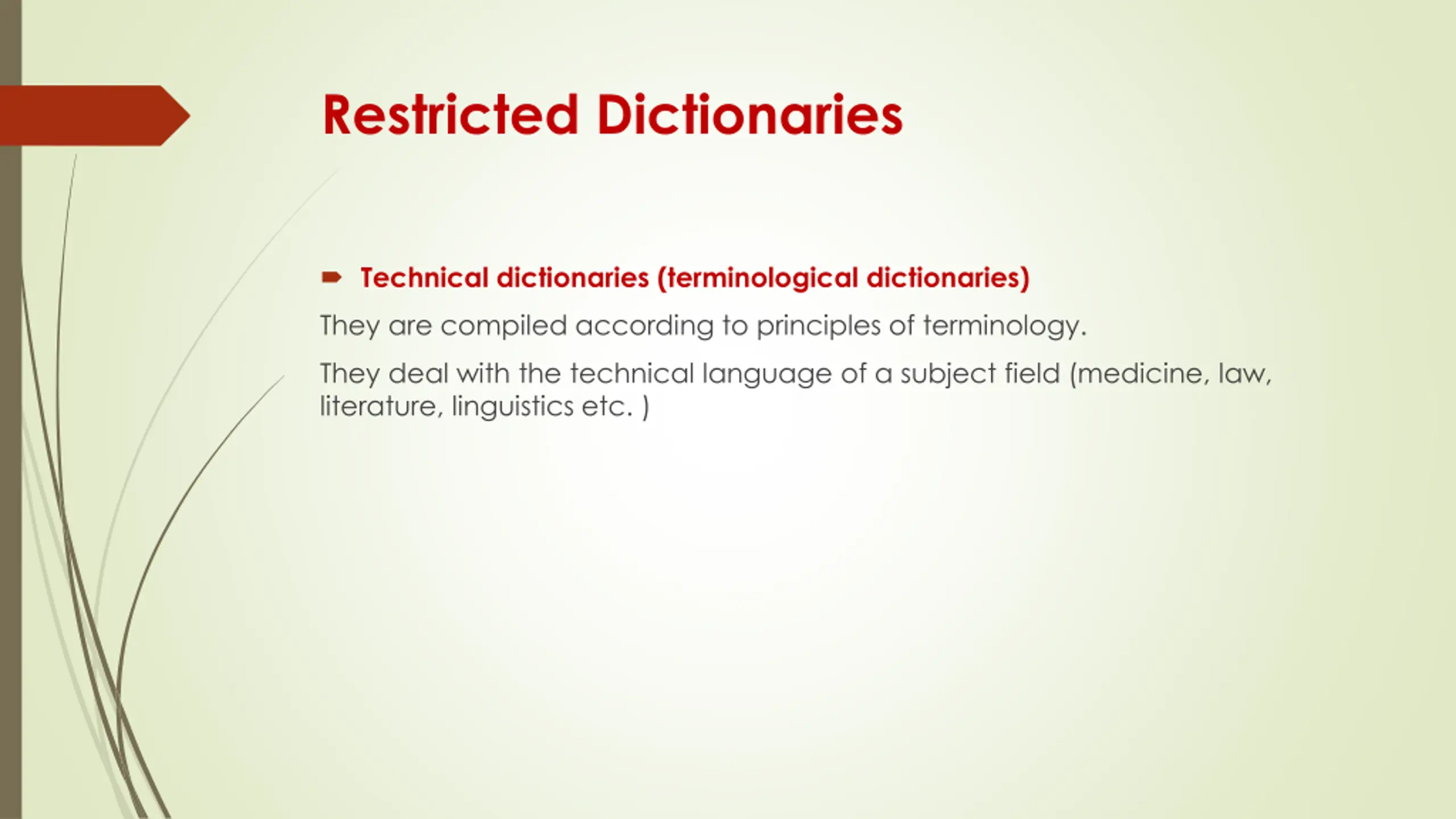 Restricted Dictionaries

Technical dictionaries (terminological dictionaries)

They are compiled according to principles of terminology.

They deal with the technical language of a subject field (medicine, law, literature, linguistics etc. )